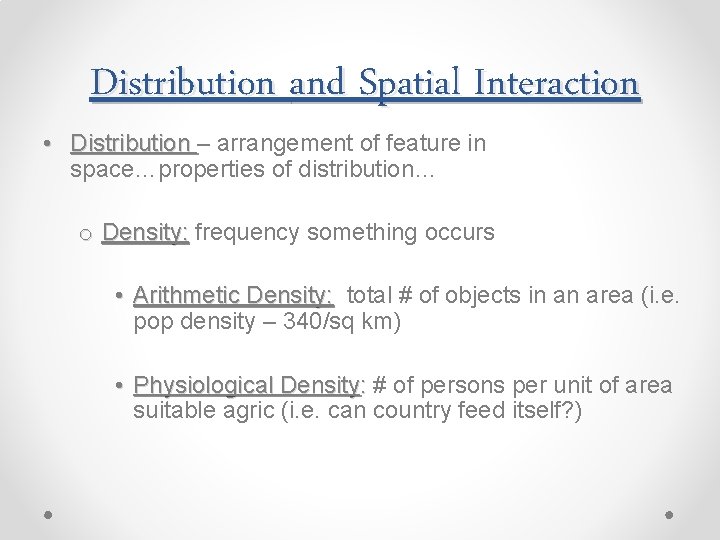 Distribution and Spatial Interaction

• Distribution – arrangement of feature in space…properties of distribution…

o Density: frequency something occurs

• Arithmetic Density: total # of objects in an area (i.e. pop density – 340/sq km)

• Physiological Density: # of persons per unit of area suitable agric (i.e. can country feed itself?)